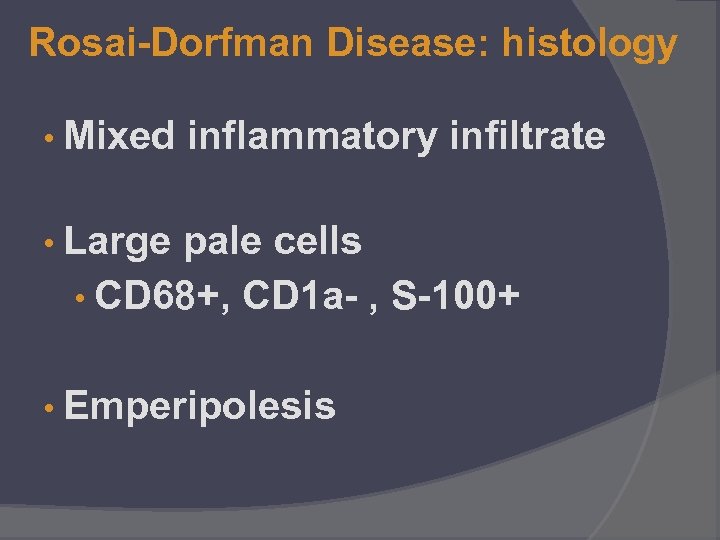 Rosai-Dorfman Disease: histology

• Mixed inflammatory infiltrate

• Large pale cells
  • CD68+, CD1a- , S-100+

• Emperipolesis